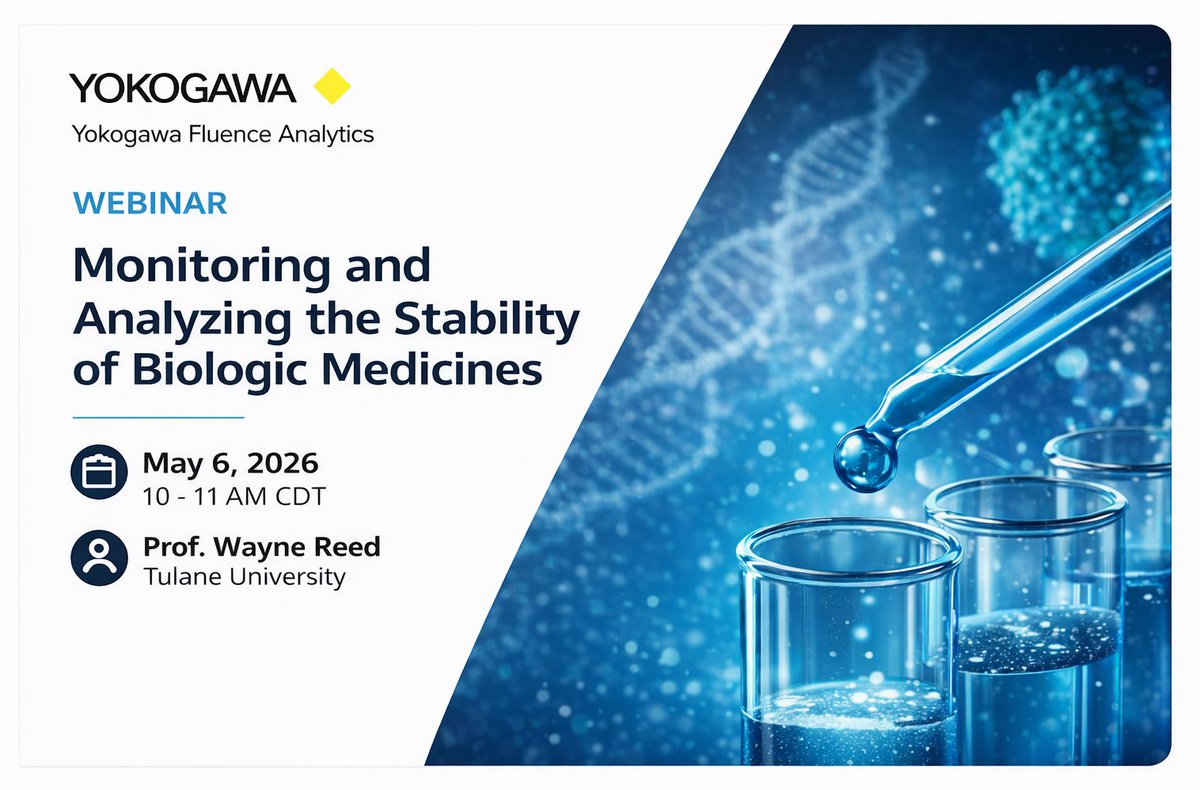 YOKOGAWA

Yokogawa Fluence Analytics

WEBINAR

Monitoring and Analyzing the Stability of Biologic Medicines

May 6, 2026
10 - 11 AM CDT

Prof. Wayne Reed
Tulane University